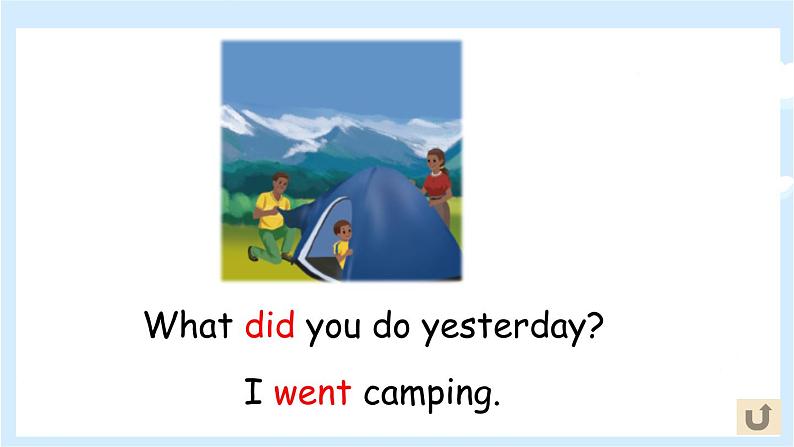 What did you do yesterday?

I went camping.